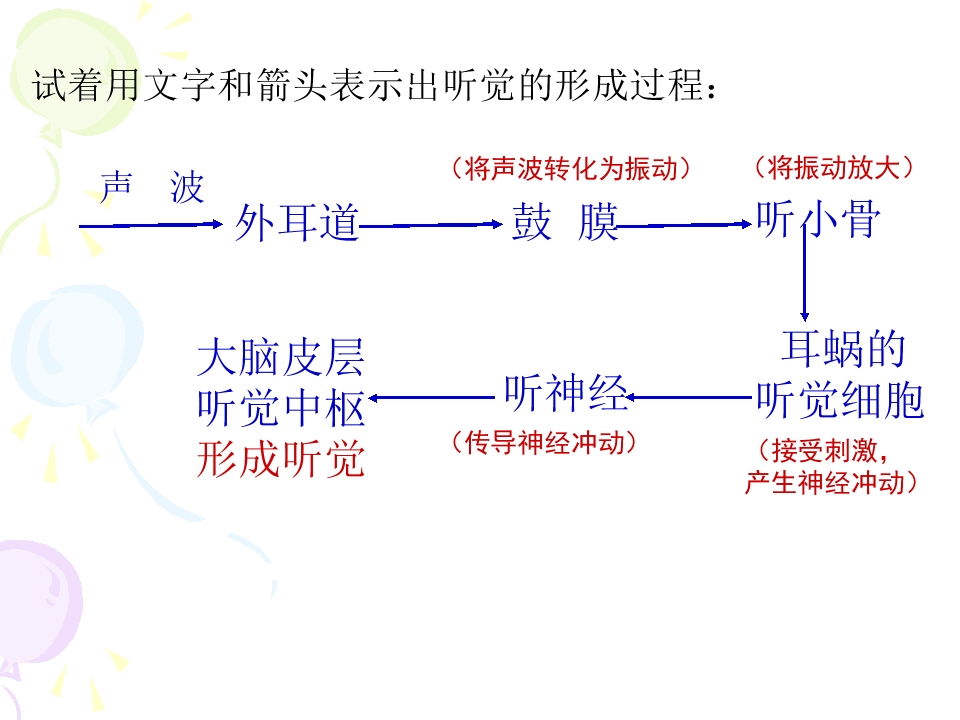 试着用文字和箭头表示出听觉的形成过程：

声 波

外耳道

（将声波转化为振动）

鼓 膜

（将振动放大）

听小骨

耳蜗的听觉细胞

（接受刺激，产生神经冲动）

听神经

（传导神经冲动）

大脑皮层听觉中枢形成听觉